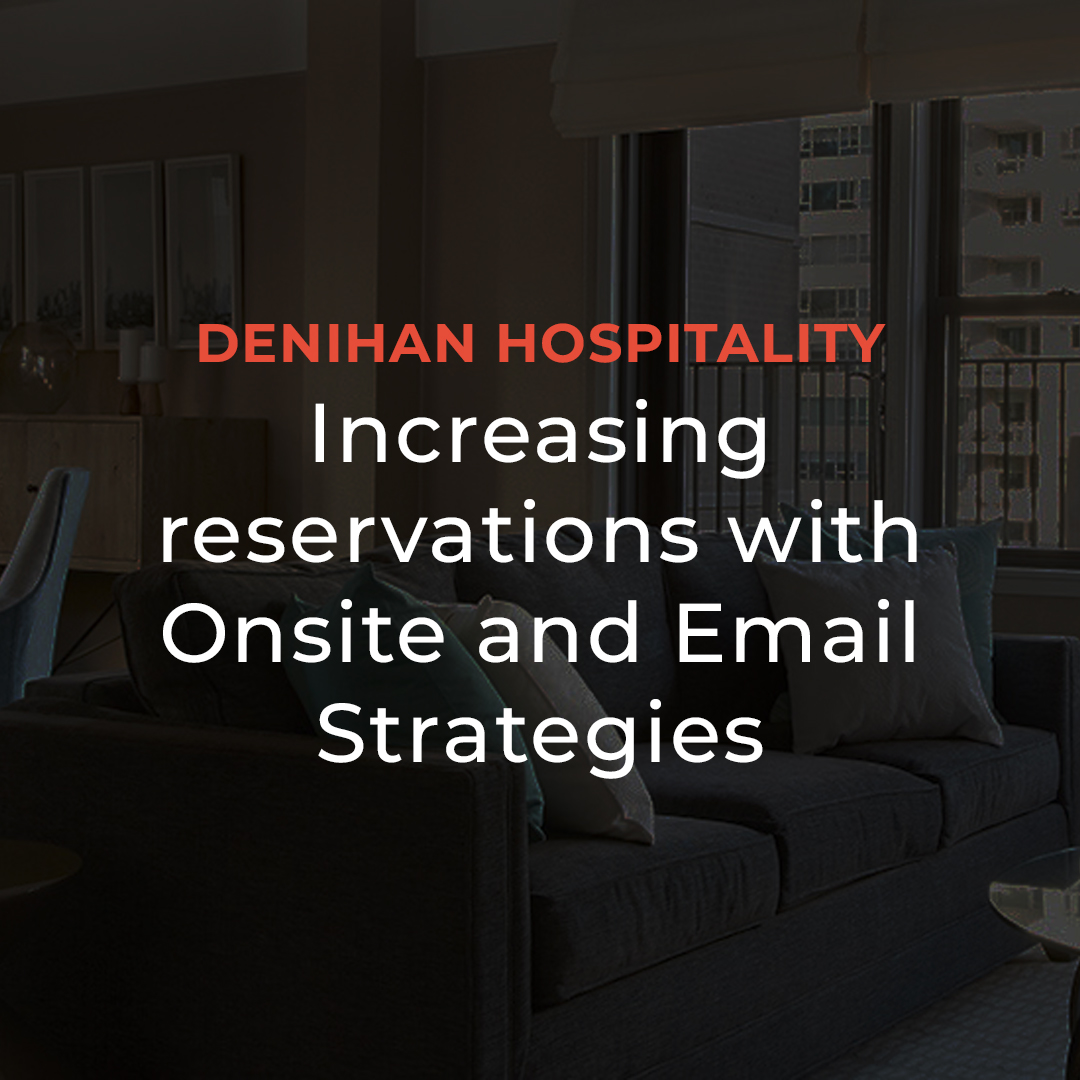 DENIHAN HOSPITALITY

Increasing reservations with Onsite and Email Strategies